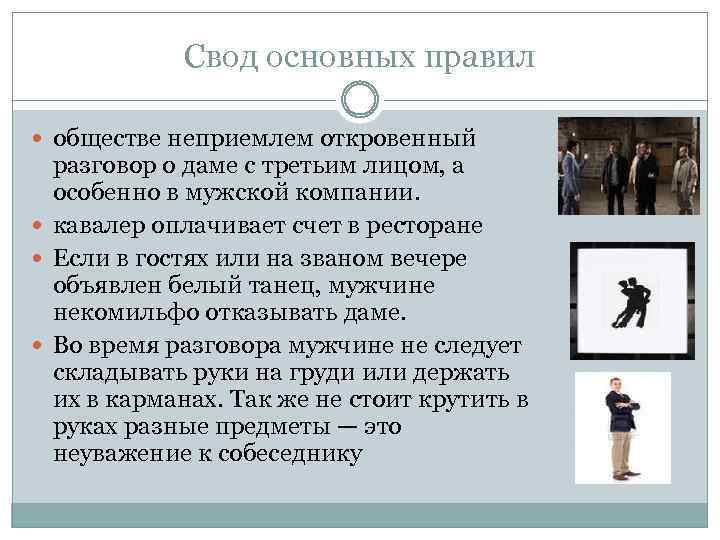 Свод основных правил

обществе неприемлем откровенный разговор о даме с третьим лицом, а особенно в мужской компании.

кавалер оплачивает счет в ресторане

Если в гостях или на званом вечере объявлен белый танец, мужчине некомильфо отказывать даме.

Во время разговора мужчине не следует складывать руки на груди или держать их в карманах. Так же не стоит крутить в руках разные предметы — это неуважение к собеседнику